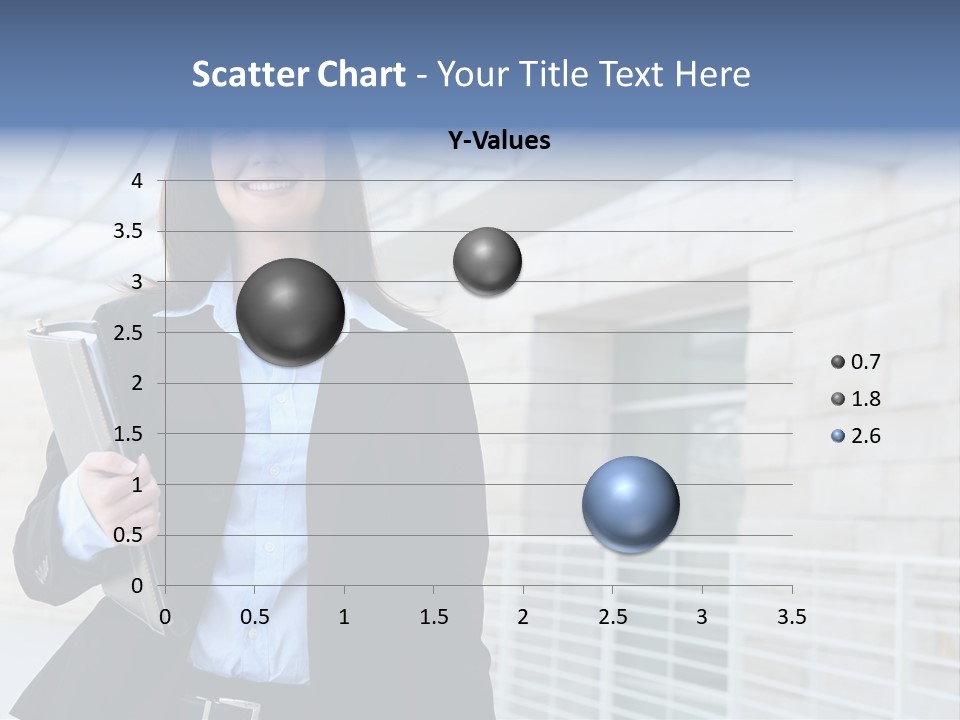 Scatter Chart - Your Title Text Here

Y-Values

4
3.5
3
2.5
2
1.5
1
0.5
0

0 0.5 1 1.5 2 2.5 3 3.5

0.7
1.8
2.6